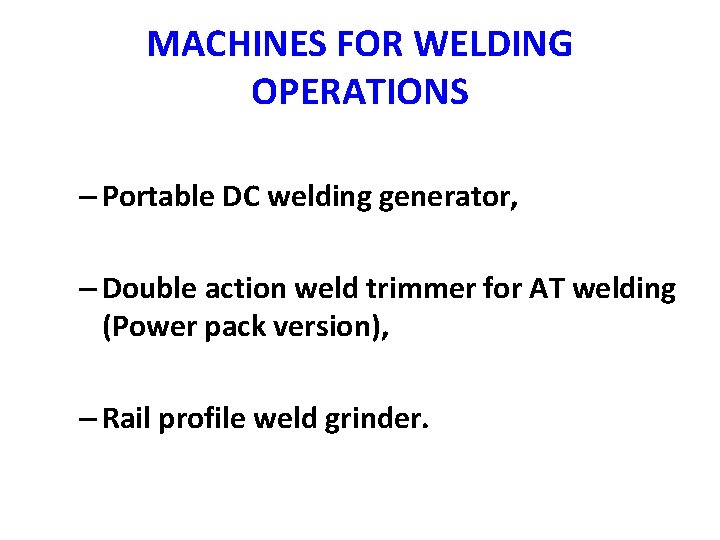 MACHINES FOR WELDING OPERATIONS

– Portable DC welding generator,

– Double action weld trimmer for AT welding (Power pack version),

– Rail profile weld grinder.